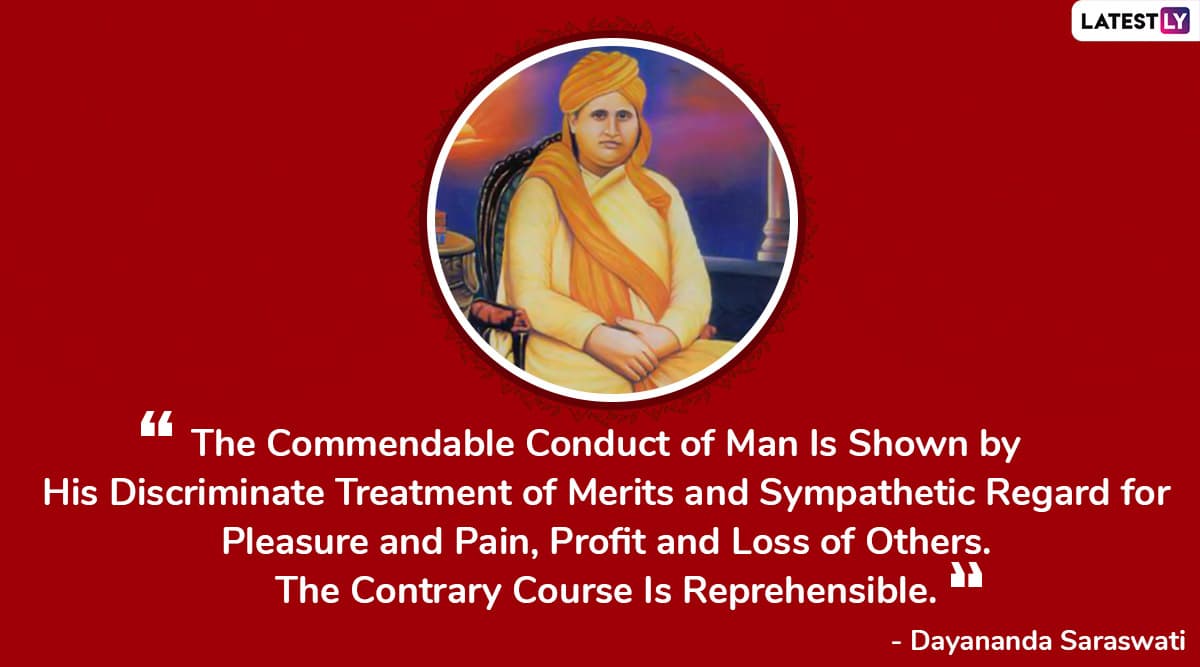 LATESTLY

“ The Commendable Conduct of Man Is Shown by His Discriminate Treatment of Merits and Sympathetic Regard for Pleasure and Pain, Profit and Loss of Others. The Contrary Course Is Reprehensible. ”

- Dayananda Saraswati